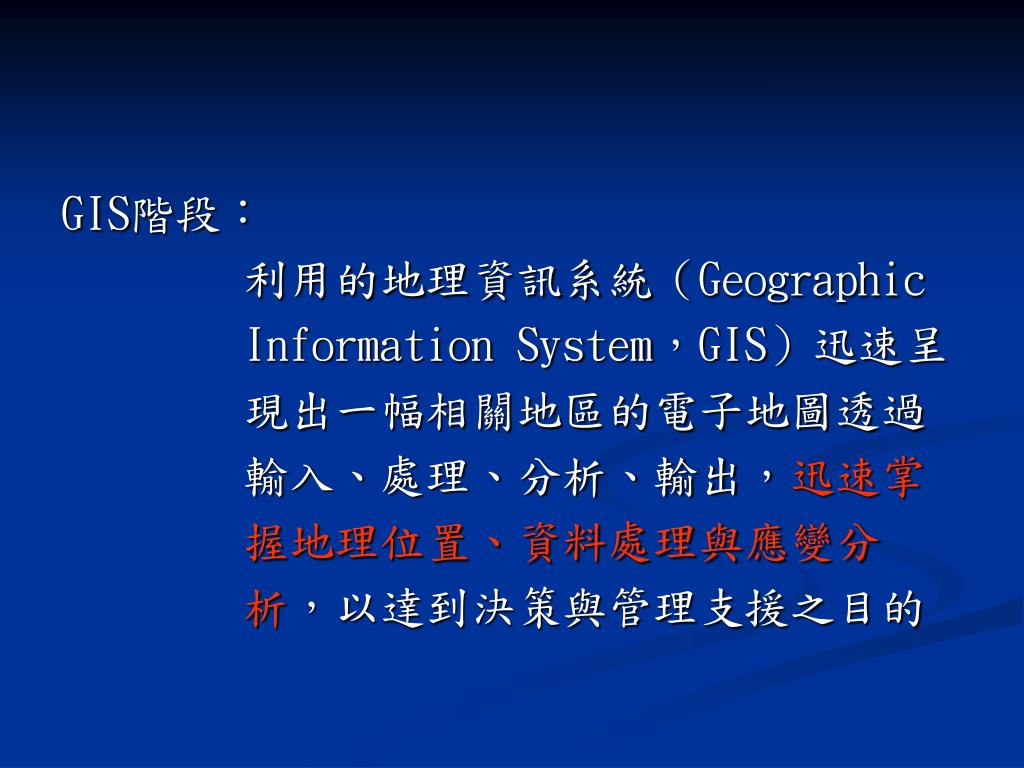 GIS階段：

利用的地理資訊系統（Geographic Information System，GIS）迅速呈現出一幅相關地區的電子地圖透過輸入、處理、分析、輸出，迅速掌握地理位置、資料處理與應變分析，以達到決策與管理支援之目的